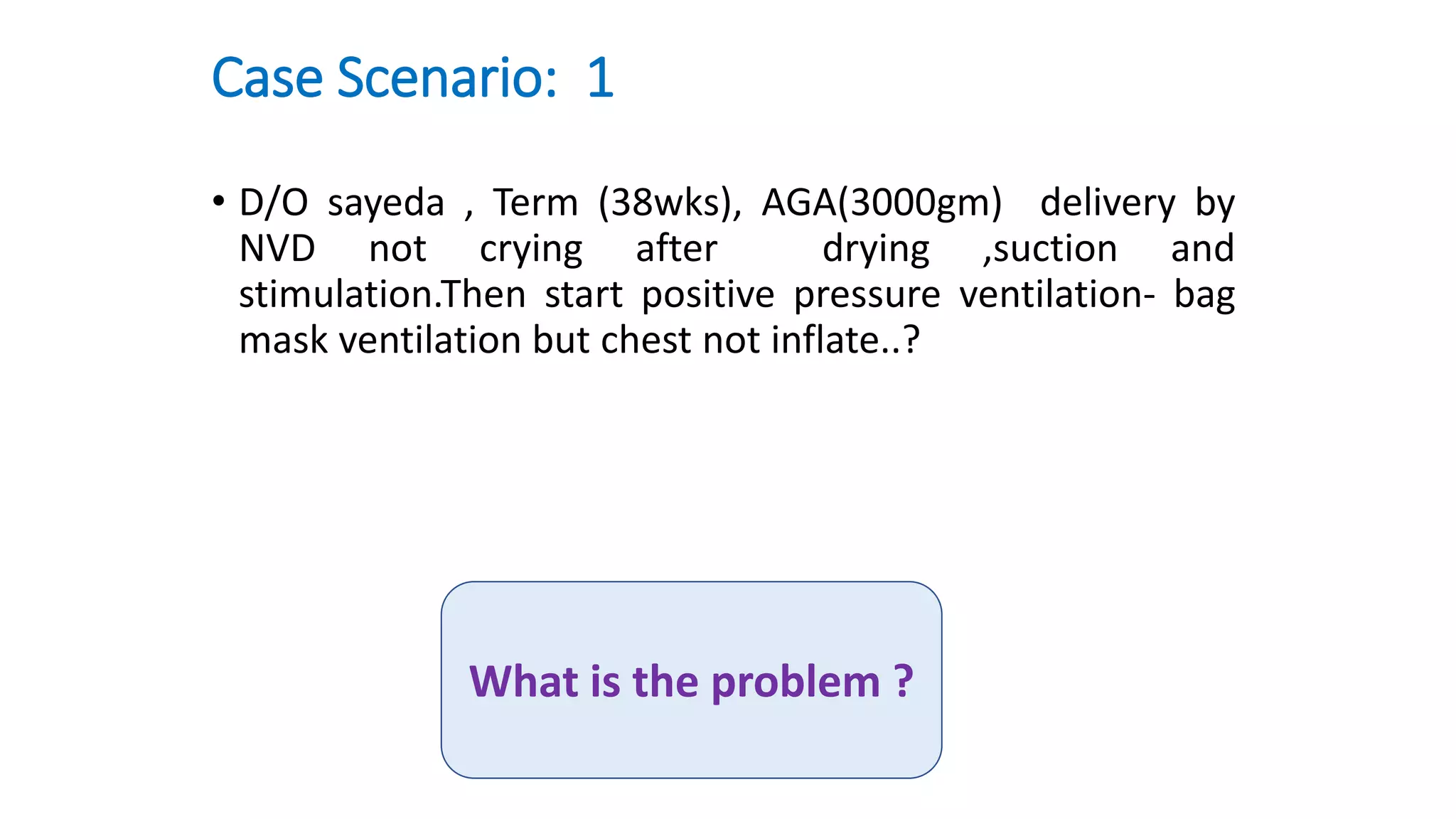 Case Scenario: 1

• D/O sayeda , Term (38wks), AGA(3000gm) delivery by NVD not crying after drying ,suction and stimulation.Then start positive pressure ventilation- bag mask ventilation but chest not inflate..?

What is the problem ?